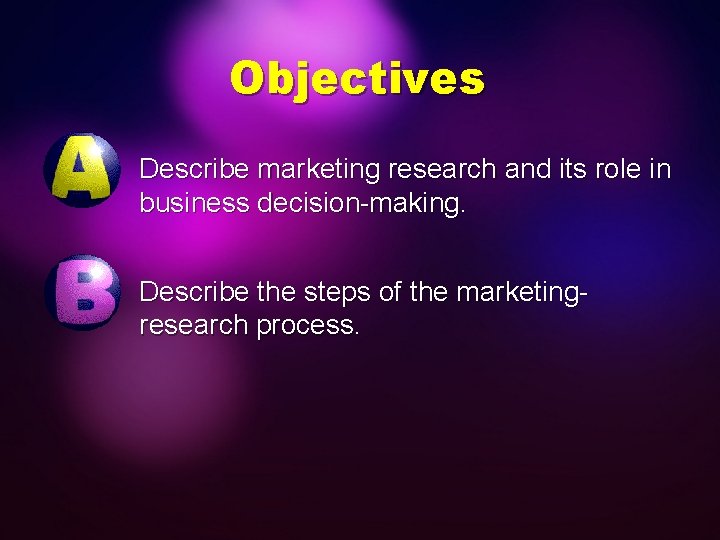 Objectives

A Describe marketing research and its role in business decision-making.

B Describe the steps of the marketing-research process.